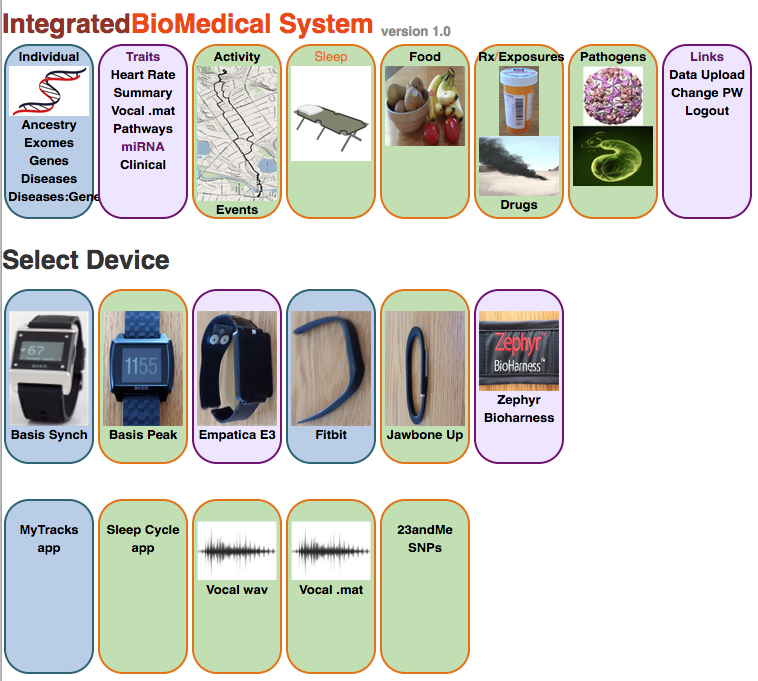 IntegratedBioMedical System version 1.0

Individual
Ancestry
Exomes
Genes
Diseases
Diseases:Gene

Traits
Heart Rate
Summary
Vocal .mat
Pathways
miRNA
Clinical

Activity
Events

Sleep

Food

Rx/Exposures
Drugs

Pathogens

Links
Data Upload
Change PW
Logout

Select Device

67
BASIS
Basis Synch

1155
BASIS
Basis Peak

Empatica E3

Fitbit

Jawbone Up

Zephyr
BioHarness
Zephyr Bioharness

MyTracks app

Sleep Cycle app

Vocal wav

Vocal .mat

23andMe SNPs